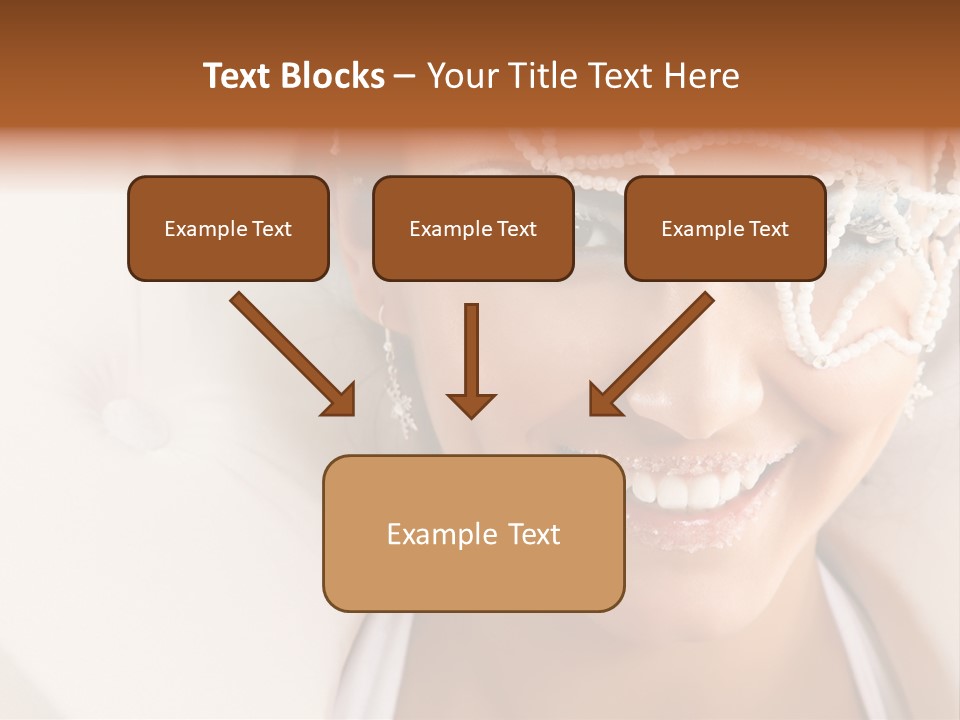 Text Blocks – Your Title Text Here

Example Text

Example Text

Example Text

Example Text